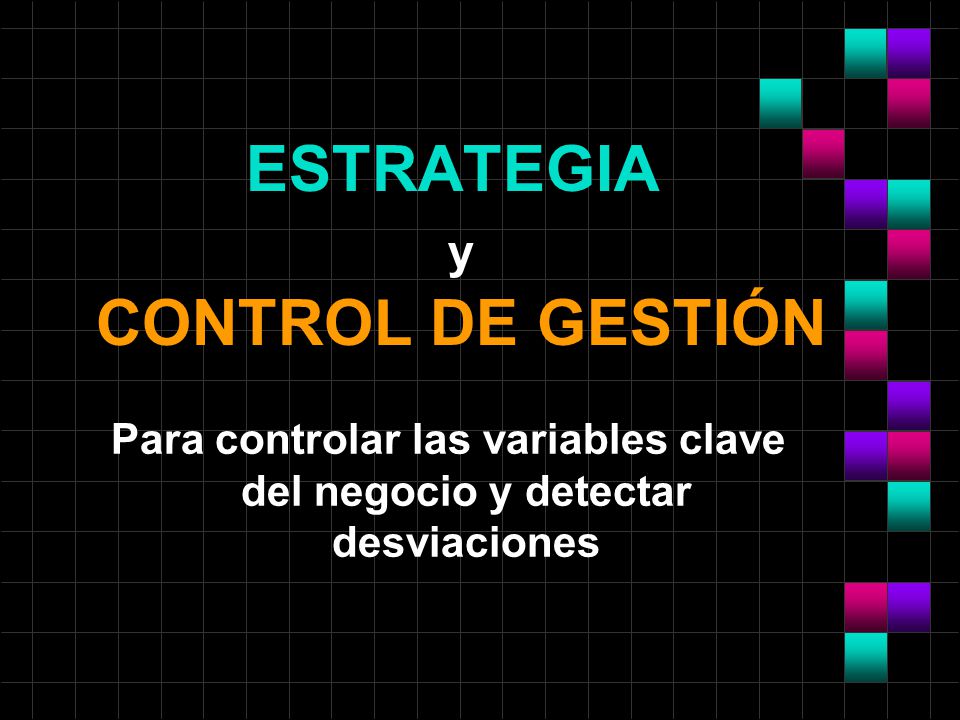 ESTRATEGIA

y

CONTROL DE GESTIÓN

Para controlar las variables clave del negocio y detectar desviaciones